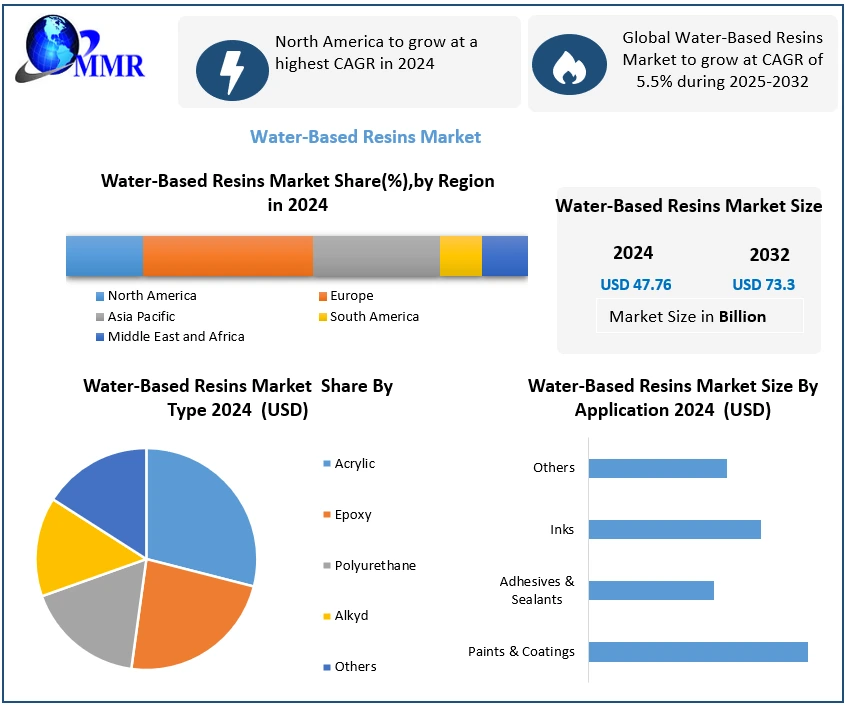 MMR

North America to grow at a highest CAGR in 2024

Global Water-Based Resins Market to grow at CAGR of 5.5% during 2025-2032

Water-Based Resins Market

Water-Based Resins Market Share(%),by Region in 2024

North America
Europe
Asia Pacific
South America
Middle East and Africa

Water-Based Resins Market Size

2024
USD 47.76

2032
USD 73.3

Market Size in Billion

Water-Based Resins Market Share By Type 2024 (USD)

Acrylic
Epoxy
Polyurethane
Alkyd
Others

Water-Based Resins Market Size By Application 2024 (USD)

Others
Inks
Adhesives & Sealants
Paints & Coatings